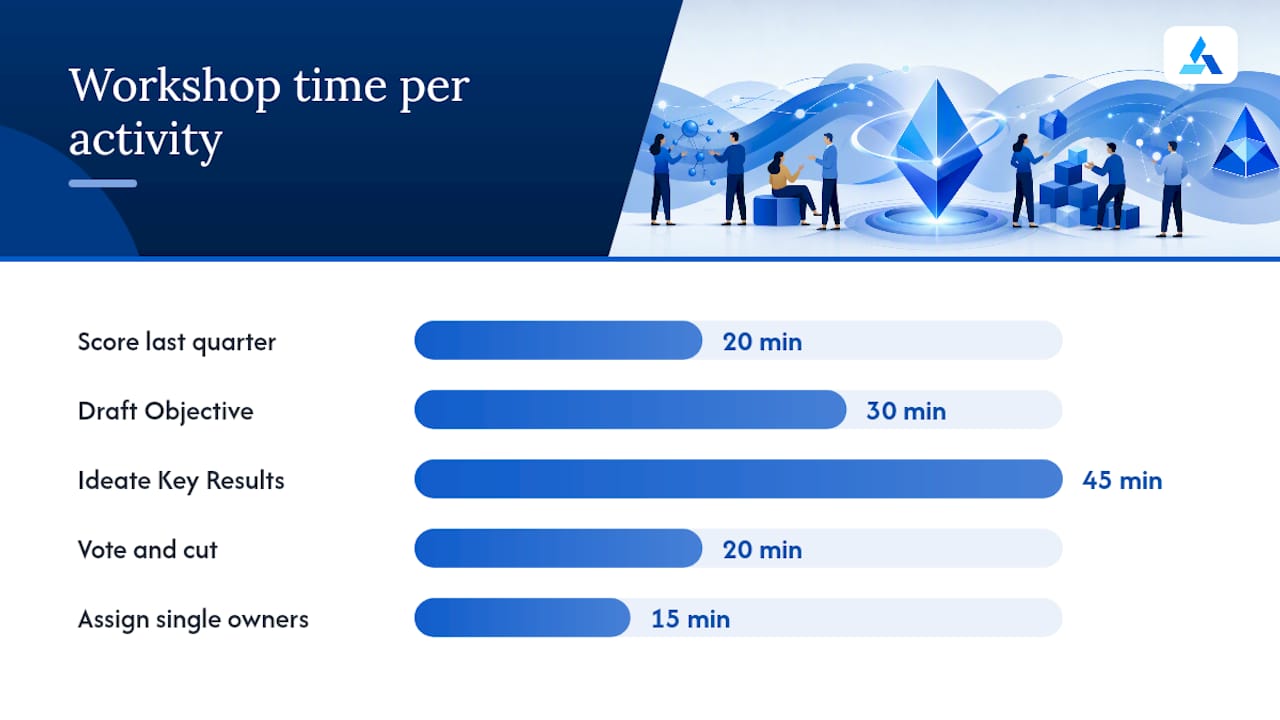 Workshop time per activity

Score last quarter
20 min

Draft Objective
30 min

Ideate Key Results
45 min

Vote and cut
20 min

Assign single owners
15 min